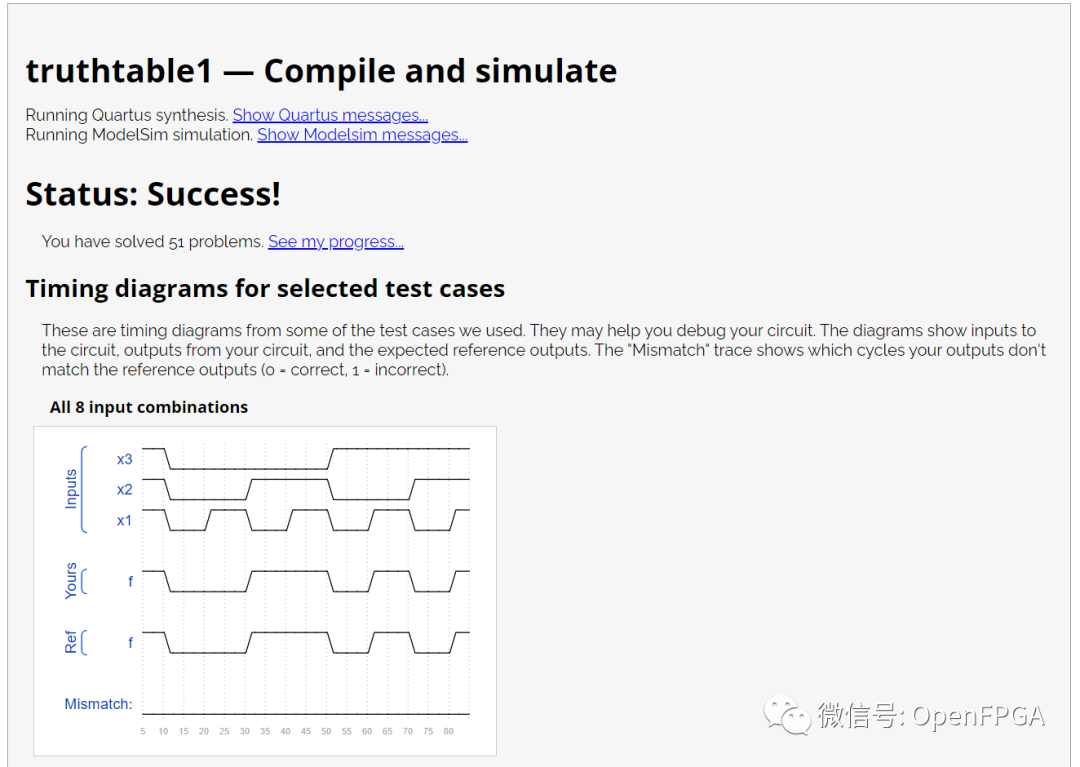 truthtable1 — Compile and simulate

Running Quartus synthesis. Show Quartus messages...
Running ModelSim simulation. Show Modelsim messages...

Status: Success!

You have solved 51 problems. See my progress...

Timing diagrams for selected test cases

These are timing diagrams from some of the test cases we used. They may help you debug your circuit. The diagrams show inputs to the circuit, outputs from your circuit, and the expected reference outputs. The "Mismatch" trace shows which cycles your outputs don't match the reference outputs (0 = correct, 1 = incorrect).

All 8 input combinations

Inputs
x3
x2
x1
Yours
f
Ref
f
Mismatch:
5 10 15 20 25 30 35 40 45 50 55 60 65 70 75 80

微信号: OpenFPGA